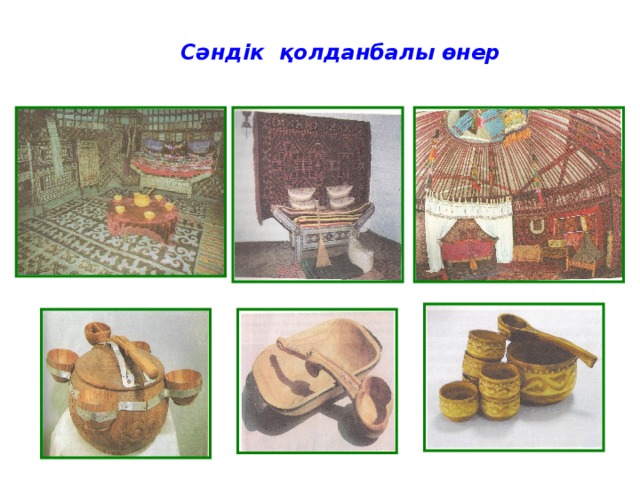 Сәндік қолданбалы өнер